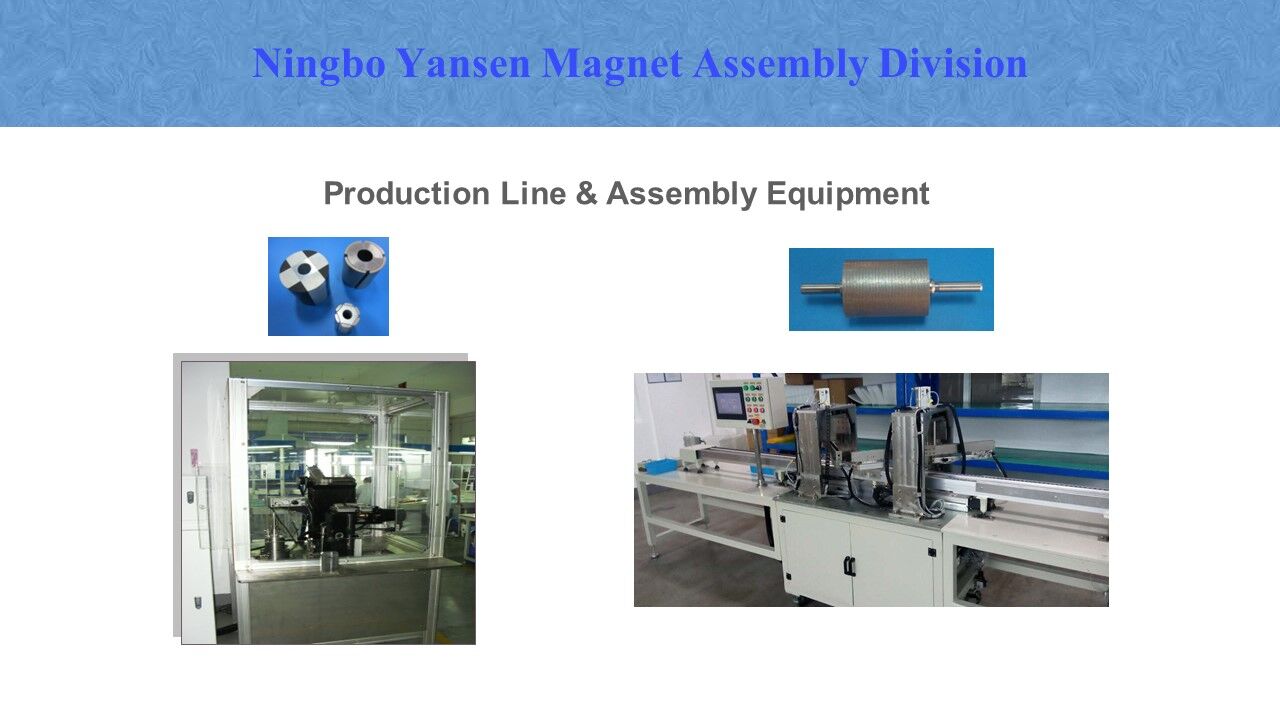 Ningbo Yansen Magnet Assembly Division

Production Line & Assembly Equipment